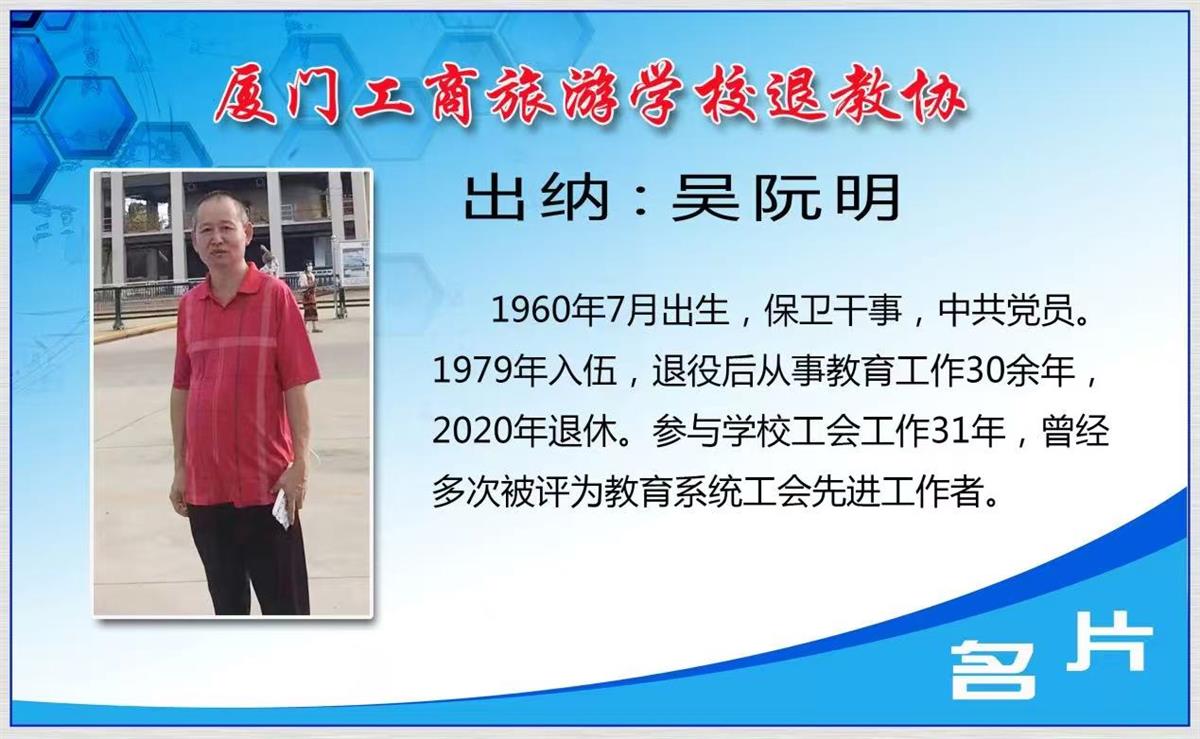 厦门工商旅游学校退教协

出纳：吴阮明

1960年7月出生，保卫干事，中共党员。1979年入伍，退役后从事教育工作30余年，2020年退休。参与学校工会工作31年，曾经多次被评为教育系统工会先进工作者。

名片